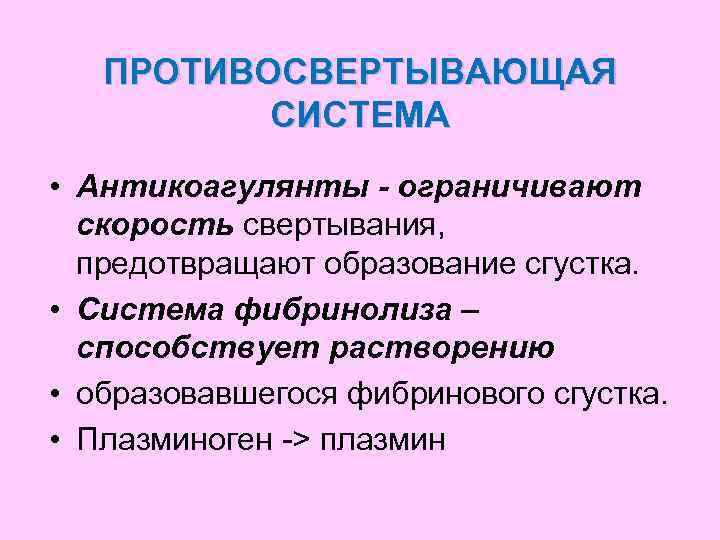 ПРОТИВОСВЕРТЫВАЮЩАЯ СИСТЕМА

• Антикоагулянты - ограничивают скорость свертывания, предотвращают образование сгустка.
• Система фибринолиза – способствует растворению
• образовавшегося фибринового сгустка.
• Плазминоген -> плазмин